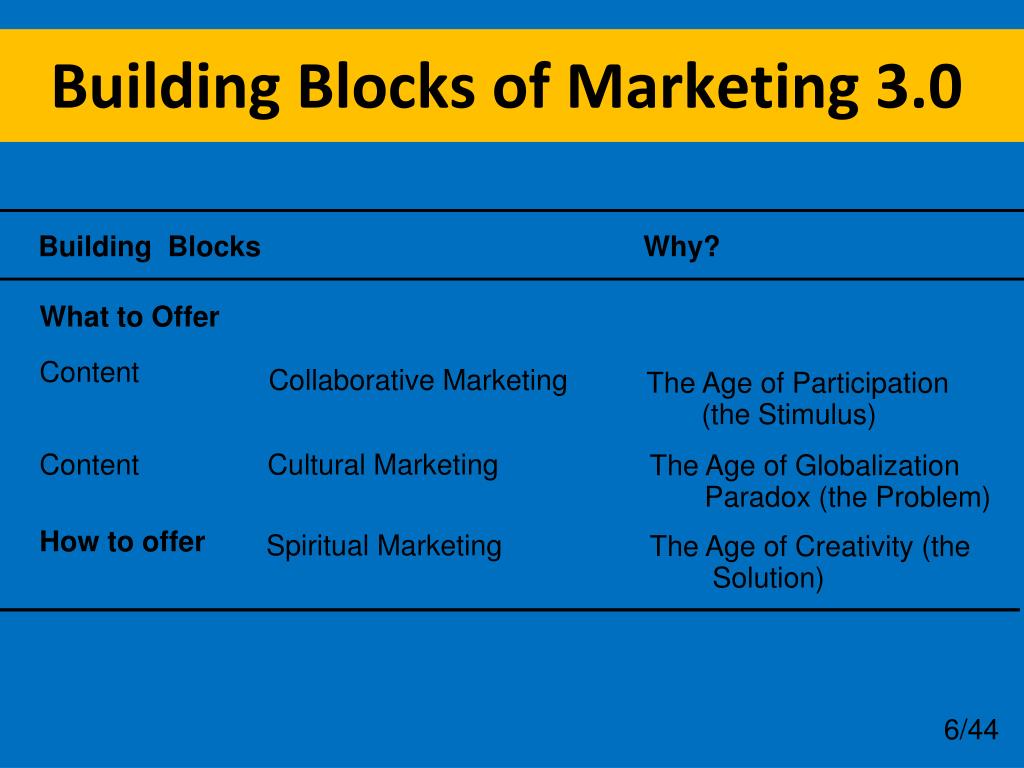 Building Blocks of Marketing 3.0

| Building Blocks | | Why? |
|---|---|---|
| What to Offer | | |
| Content | Collaborative Marketing | The Age of Participation (the Stimulus) |
| Content | Cultural Marketing | The Age of Globalization Paradox (the Problem) |
| How to offer | Spiritual Marketing | The Age of Creativity (the Solution) |

6/44